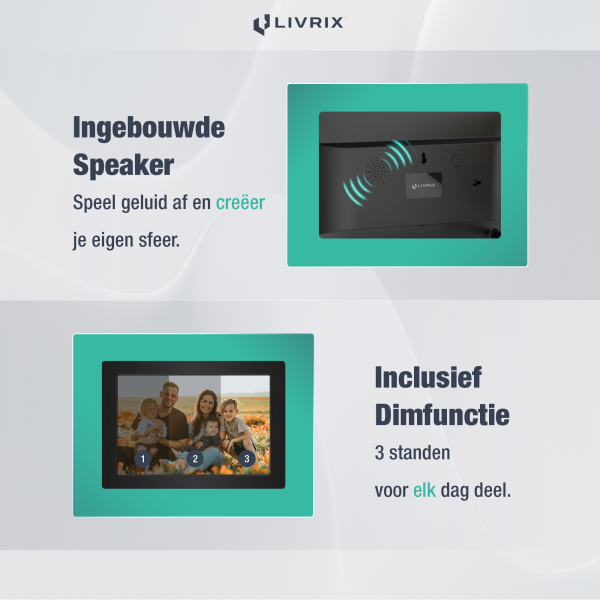 LIVRIX

Ingebouwde Speaker

Speel geluid af en creëer

je eigen sfeer.

LIVRIX

1 2 3

Inclusief Dimfunctie

3 standen

voor elk dag deel.